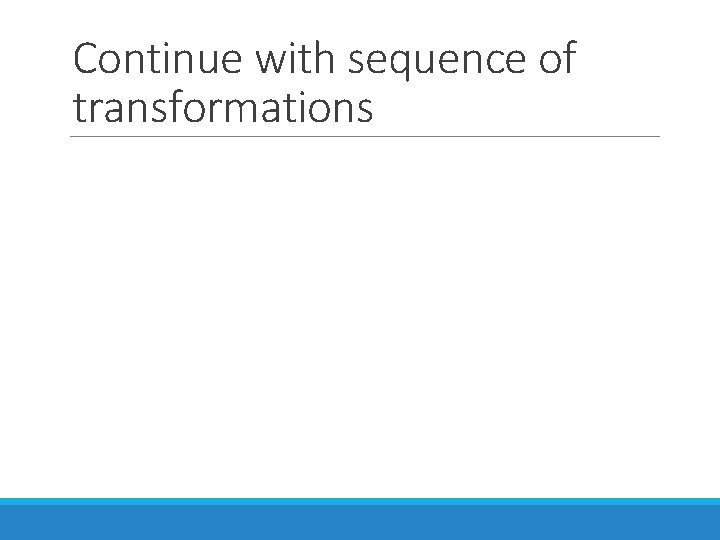 Continue with sequence of transformations